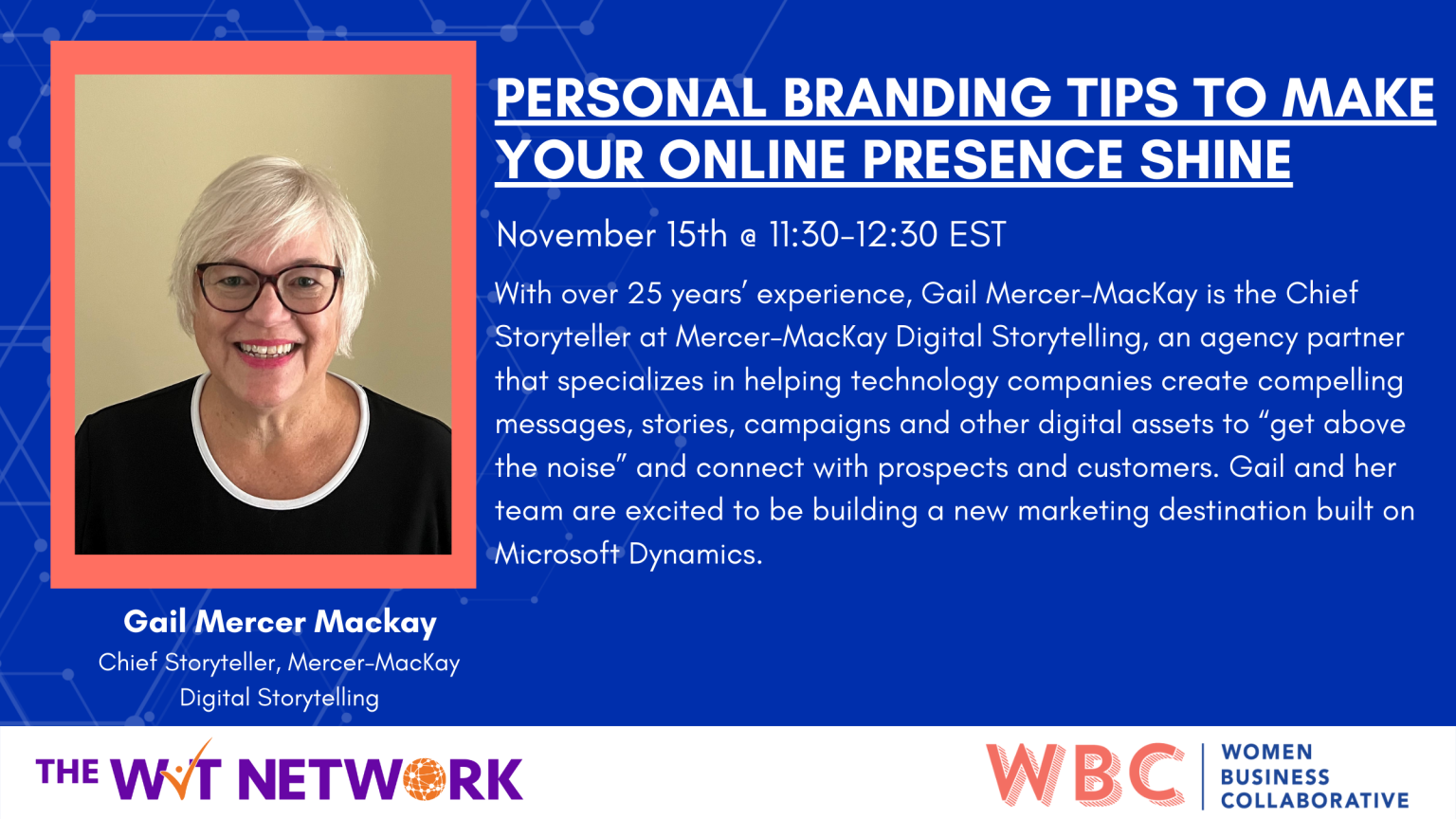 PERSONAL BRANDING TIPS TO MAKE YOUR ONLINE PRESENCE SHINE

November 15th @ 11:30-12:30 EST

With over 25 years' experience, Gail Mercer-MacKay is the Chief Storyteller at Mercer-MacKay Digital Storytelling, an agency partner that specializes in helping technology companies create compelling messages, stories, campaigns and other digital assets to "get above the noise" and connect with prospects and customers. Gail and her team are excited to be building a new marketing destination built on Microsoft Dynamics.

Gail Mercer Mackay
Chief Storyteller, Mercer-MacKay Digital Storytelling

THE WIT NETWORK

WBC WOMEN BUSINESS COLLABORATIVE